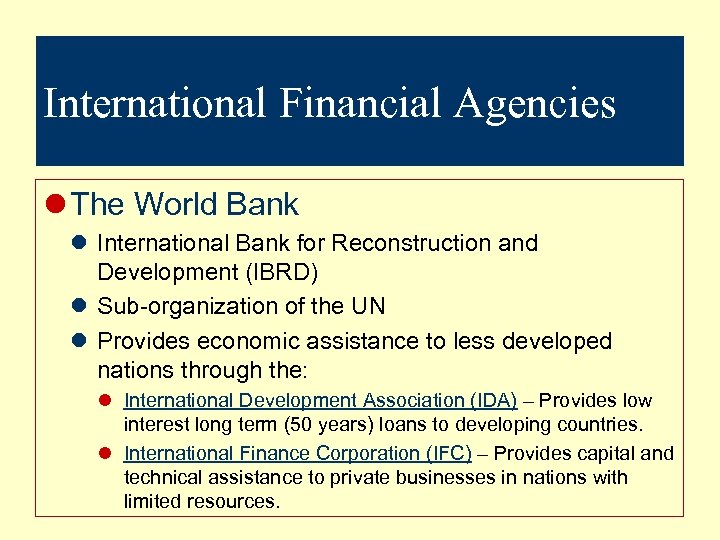 International Financial Agencies

The World Bank

International Bank for Reconstruction and Development (IBRD)

Sub-organization of the UN

Provides economic assistance to less developed nations through the:

International Development Association (IDA) – Provides low interest long term (50 years) loans to developing countries.

International Finance Corporation (IFC) – Provides capital and technical assistance to private businesses in nations with limited resources.